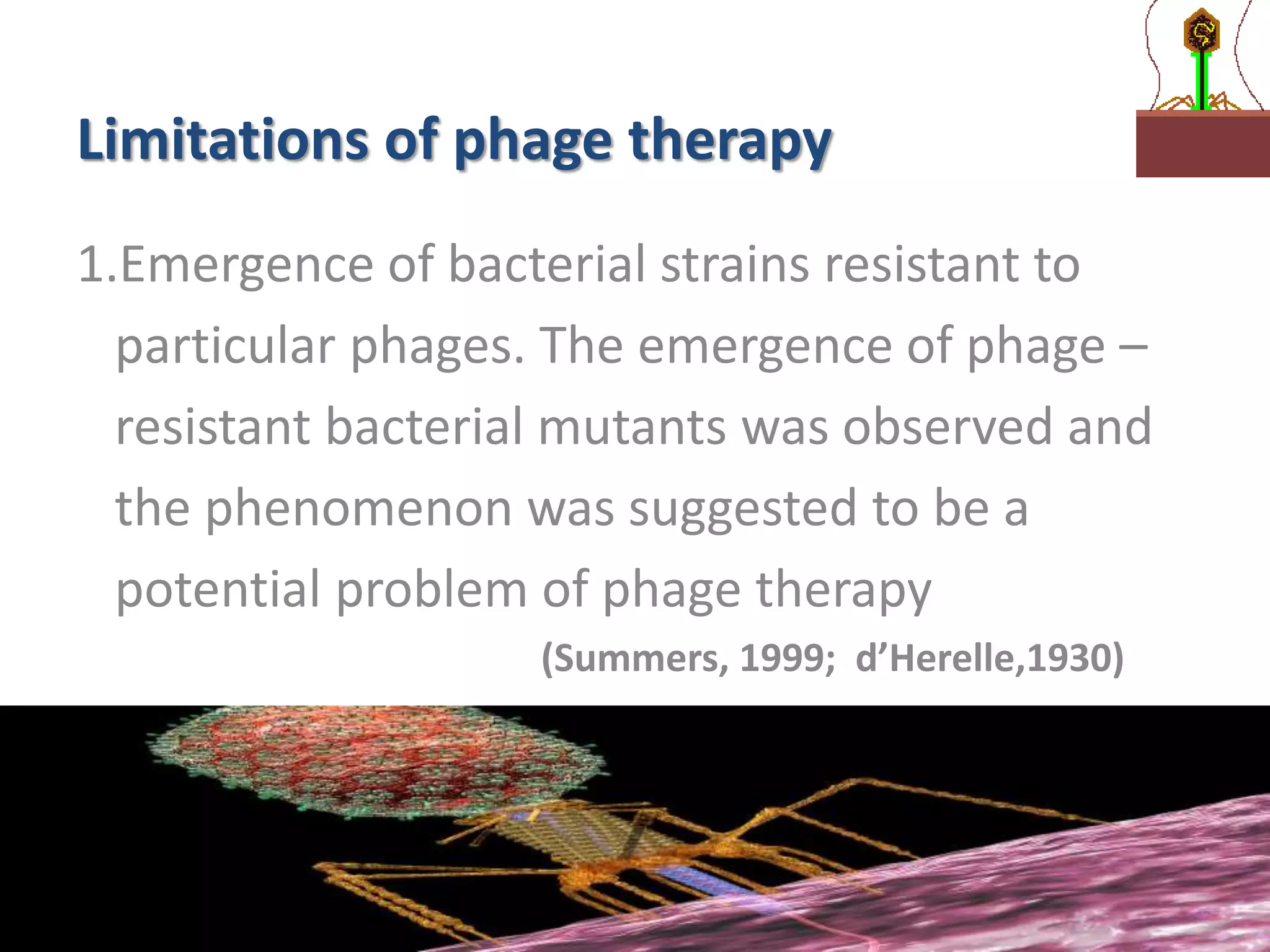 Limitations of phage therapy

1.Emergence of bacterial strains resistant to particular phages. The emergence of phage – resistant bacterial mutants was observed and the phenomenon was suggested to be a potential problem of phage therapy

(Summers, 1999; d’Herelle,1930)